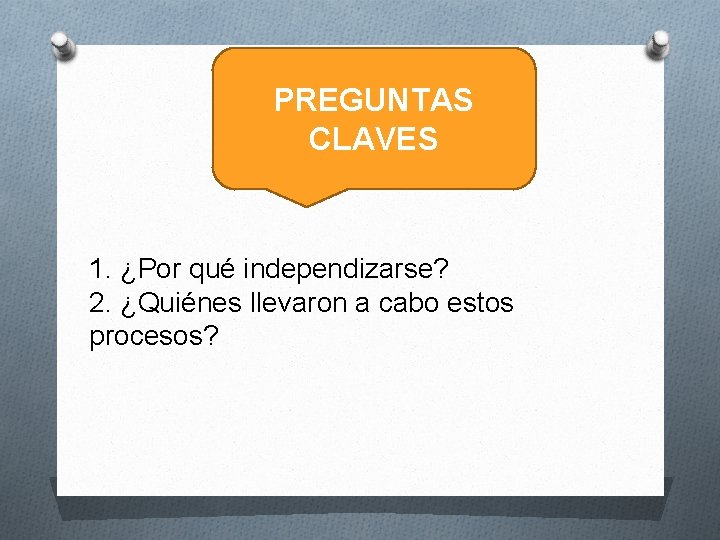 PREGUNTAS CLAVES

1. ¿Por qué independizarse?
2. ¿Quiénes llevaron a cabo estos procesos?